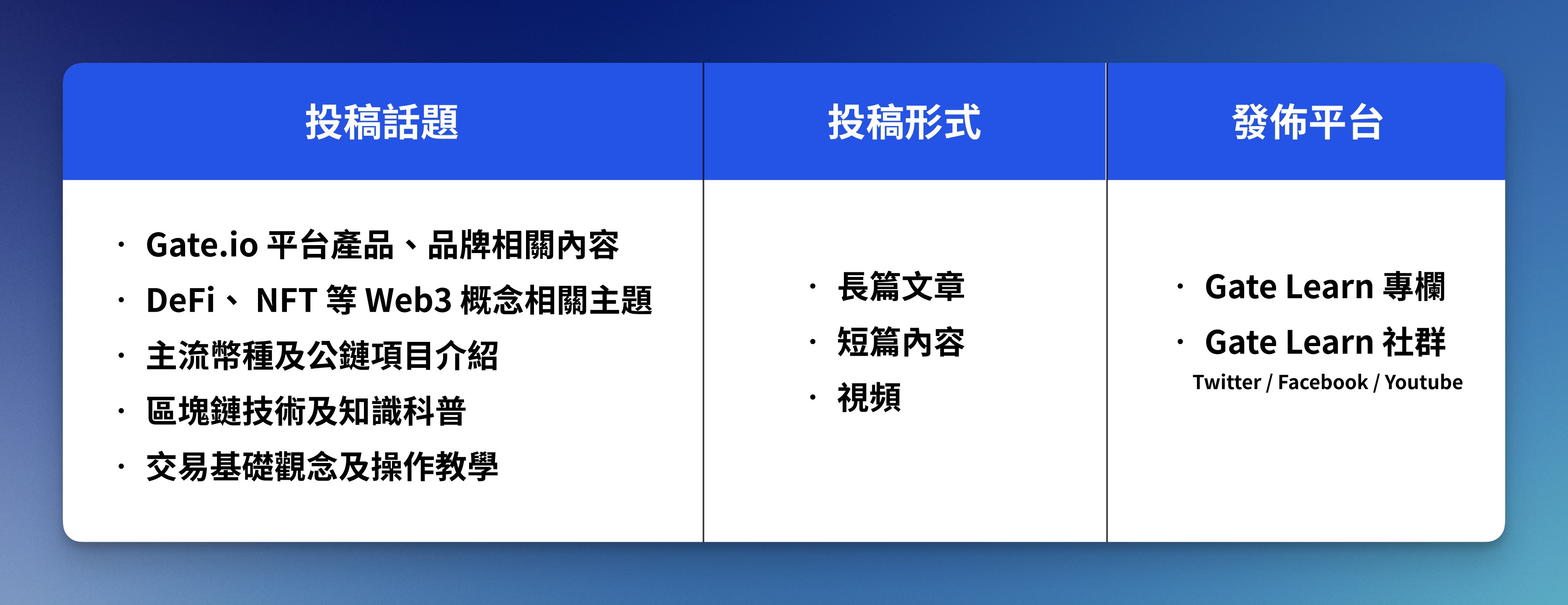 | 投稿話題 | 投稿形式 | 發佈平台 |
|---|---|---|
| · Gate.io 平台產品、品牌相關內容<br>· DeFi、 NFT 等 Web3 概念相關主題<br>· 主流幣種及公鏈項目介紹<br>· 區塊鏈技術及知識科普<br>· 交易基礎觀念及操作教學 | · 長篇文章<br>· 短篇內容<br>· 視頻 | · Gate Learn 專欄<br>· Gate Learn 社群<br>Twitter / Facebook / Youtube |